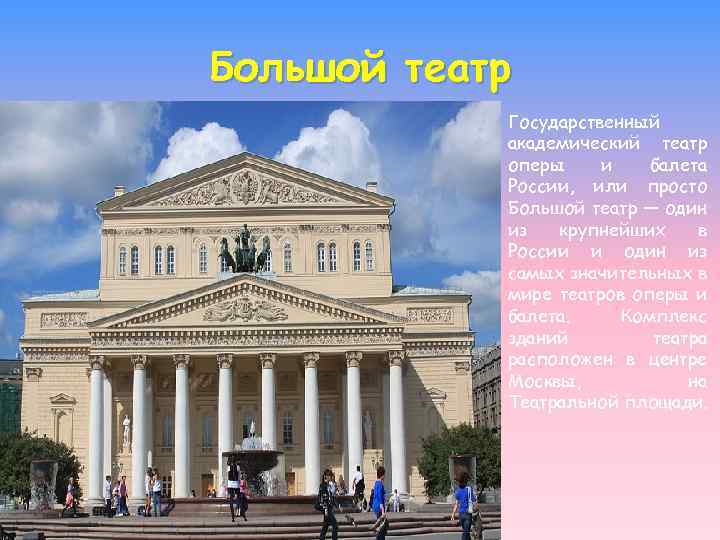 Большой театр

Государственный академический театр оперы и балета России, или просто Большой театр — один из крупнейших в России и один из самых значительных в мире театров оперы и балета. Комплекс зданий театра расположен в центре Москвы, на Театральной площади.